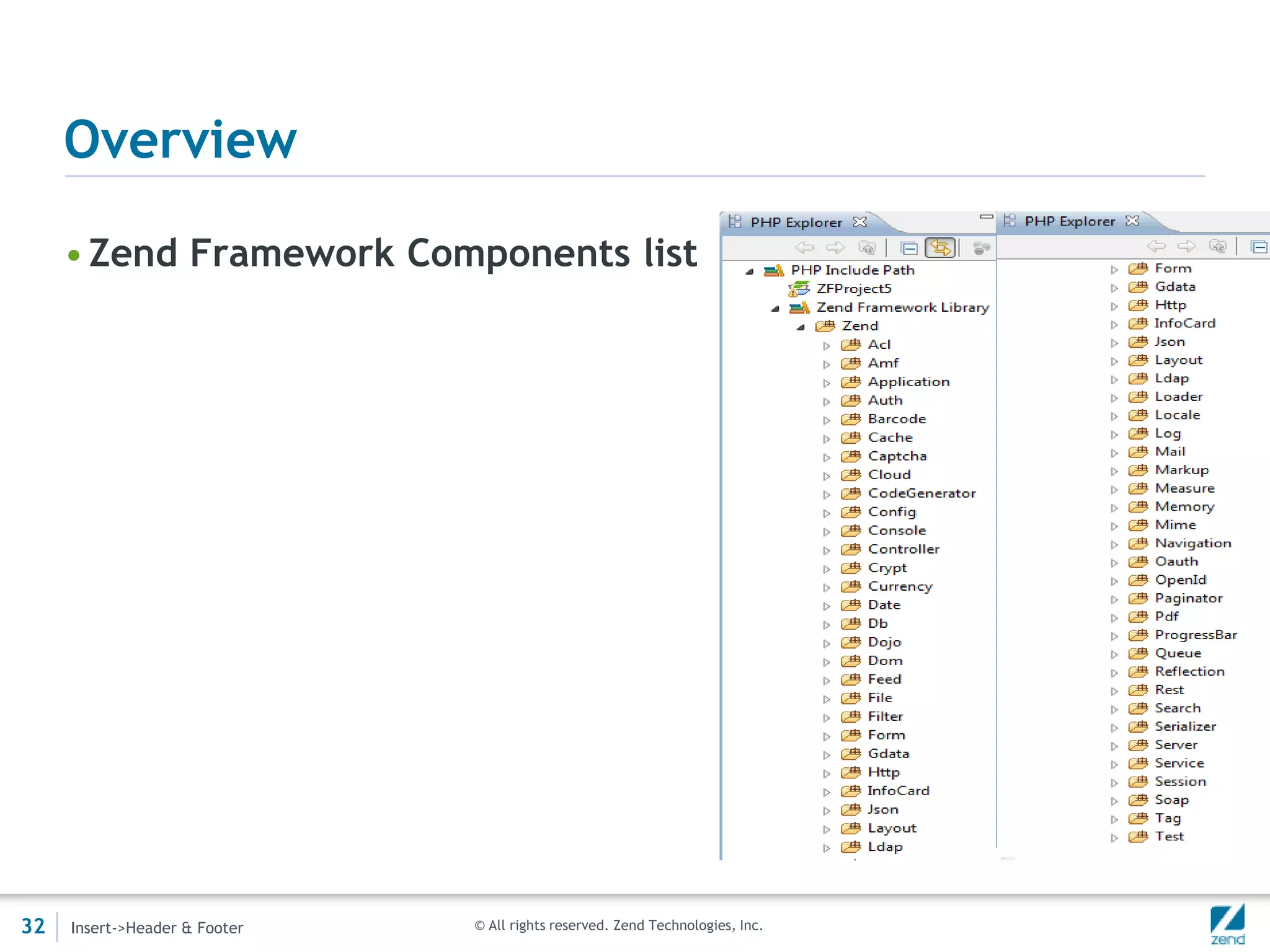 Overview

• Zend Framework Components list

PHP Explorer

PHP Include Path
ZFProject5
Zend Framework Library
Zend
Acl
Amf
Application
Auth
Barcode
Cache
Captcha
Cloud
CodeGenerator
Config
Console
Controller
Crypt
Currency
Date
Db
Dojo
Dom
Feed
File
Filter
Form
Gdata
Http
InfoCard
Json
Layout
Ldap

PHP Explorer

Form
Gdata
Http
InfoCard
Json
Layout
Ldap
Loader
Locale
Log
Mail
Markup
Measure
Memory
Mime
Navigation
Oauth
OpenId
Paginator
Pdf
ProgressBar
Queue
Reflection
Rest
Search
Serializer
Server
Service
Session
Soap
Tag
Test

32 Insert->Header & Footer © All rights reserved. Zend Technologies, Inc. zend